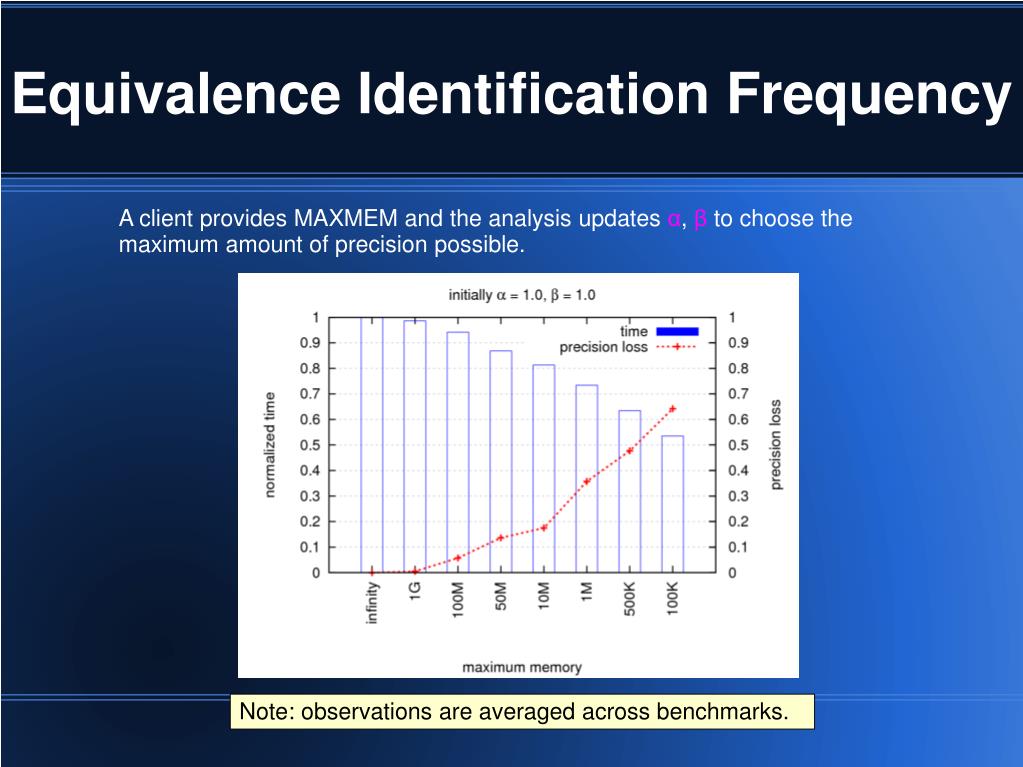 Equivalence Identification Frequency

A client provides MAXMEM and the analysis updates α, β to choose the maximum amount of precision possible.

initially α = 1.0, β = 1.0

time
precision loss

normalized time
1
0.9
0.8
0.7
0.6
0.5
0.4
0.3
0.2
0.1
0

precision loss
1
0.9
0.8
0.7
0.6
0.5
0.4
0.3
0.2
0.1
0

infinity
1G
100M
50M
10M
1M
500K
100K

maximum memory

Note: observations are averaged across benchmarks.